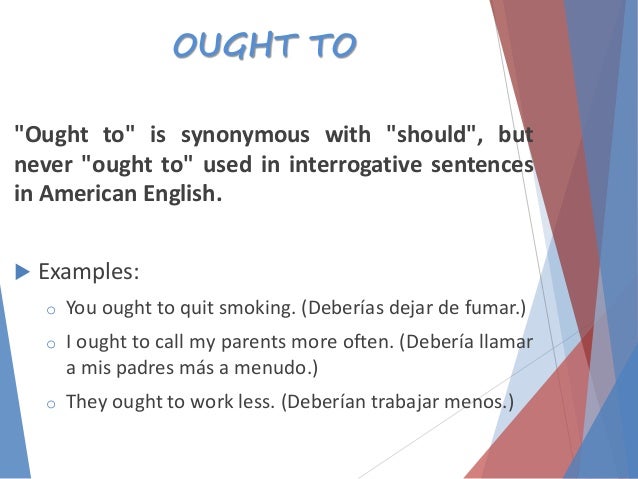 OUGHT TO

"Ought to" is synonymous with "should", but never "ought to" used in interrogative sentences in American English.

Examples:

You ought to quit smoking. (Deberías dejar de fumar.)

I ought to call my parents more often. (Debería llamar a mis padres más a menudo.)

They ought to work less. (Deberían trabajar menos.)